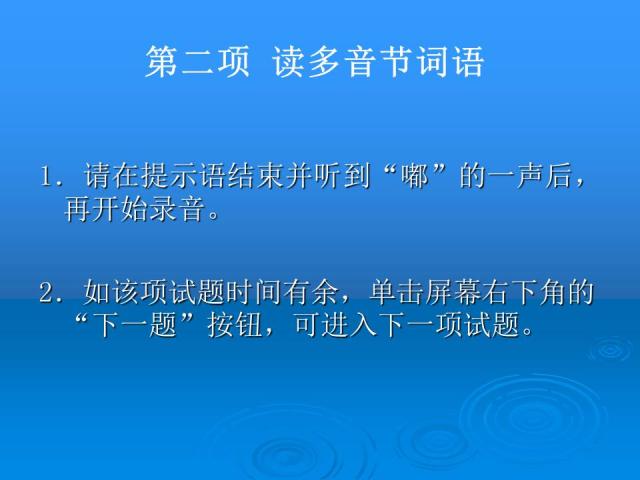 第二项 读多音节词语

1. 请在提示语结束并听到“嘟”的一声后，再开始录音。

2. 如该项试题时间有余，单击屏幕右下角的“下一题”按钮，可进入下一项试题。